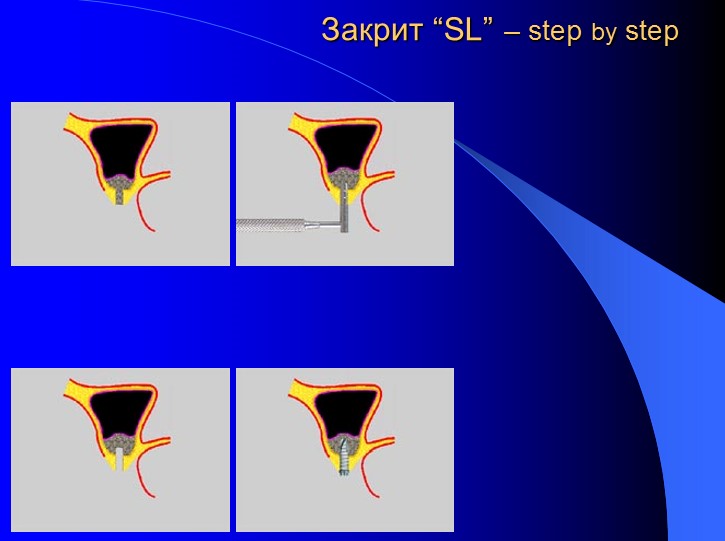 Закрит “SL” – step by step